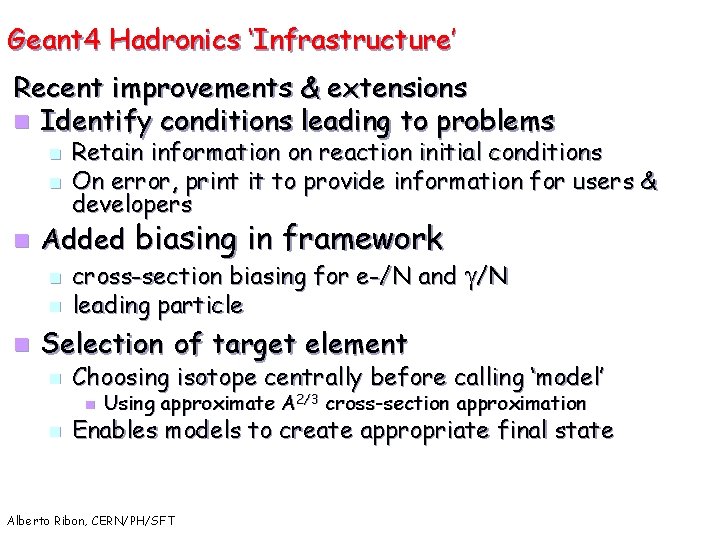 Geant4 Hadronics 'Infrastructure'

Recent improvements & extensions

Identify conditions leading to problems

Retain information on reaction initial conditions

On error, print it to provide information for users & developers

Added biasing in framework

cross-section biasing for e-/N and $\gamma$/N

leading particle

Selection of target element

Choosing isotope centrally before calling 'model'

Using approximate $A^{2/3}$ cross-section approximation

Enables models to create appropriate final state

Alberto Ribon, CERN/PH/SFT